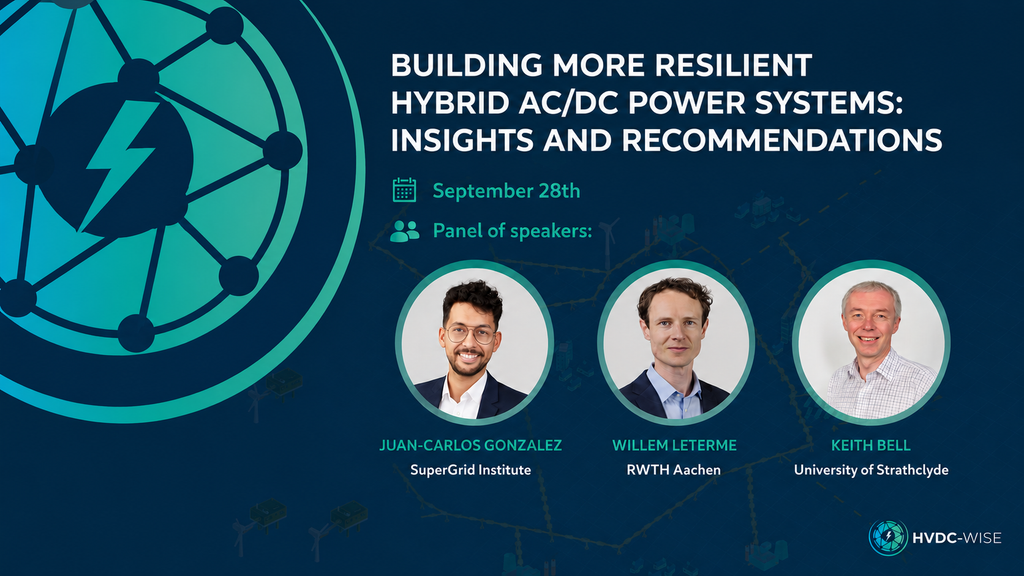 BUILDING MORE RESILIENT HYBRID AC/DC POWER SYSTEMS: INSIGHTS AND RECOMMENDATIONS

September 28th

Panel of speakers:

JUAN-CARLOS GONZALEZ
SuperGrid Institute

WILLEM LETERME
RWTH Aachen

KEITH BELL
University of Strathclyde

HVDC-WISE